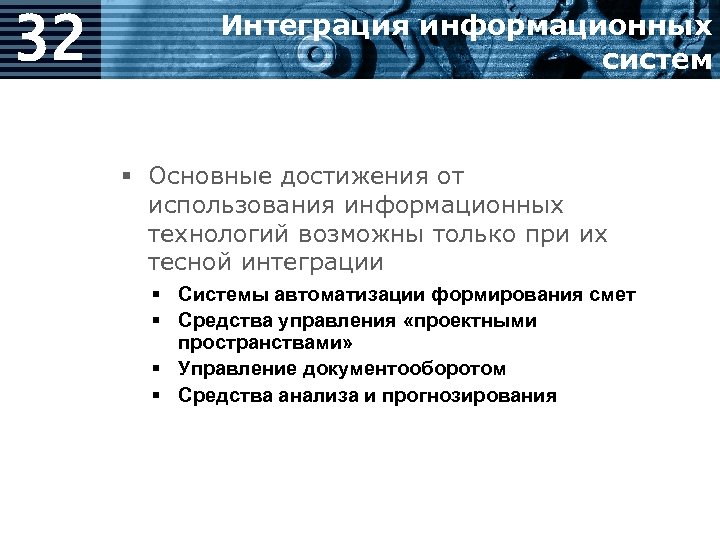 32

Интеграция информационных систем

▪ Основные достижения от использования информационных технологий возможны только при их тесной интеграции

▪ Системы автоматизации формирования смет
▪ Средства управления «проектными пространствами»
▪ Управление документооборотом
▪ Средства анализа и прогнозирования